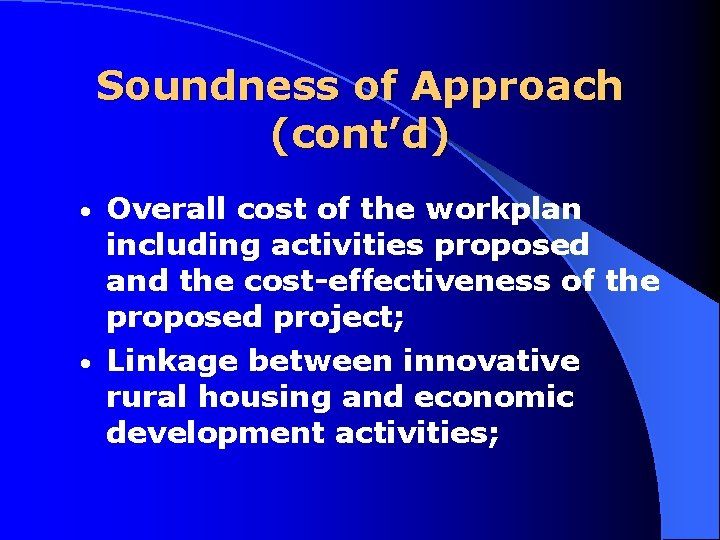 Soundness of Approach (cont’d)

• Overall cost of the workplan including activities proposed and the cost-effectiveness of the proposed project;

• Linkage between innovative rural housing and economic development activities;